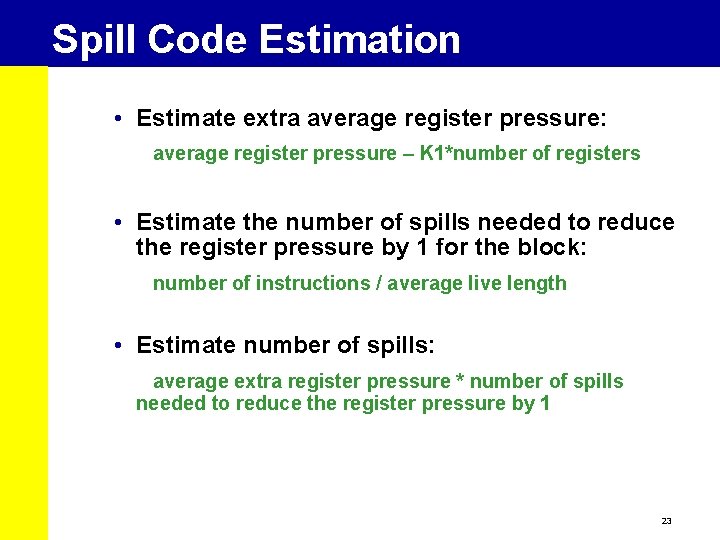 Spill Code Estimation

• Estimate extra average register pressure:

average register pressure – K1*number of registers

• Estimate the number of spills needed to reduce the register pressure by 1 for the block:

number of instructions / average live length

• Estimate number of spills:

average extra register pressure * number of spills needed to reduce the register pressure by 1

23